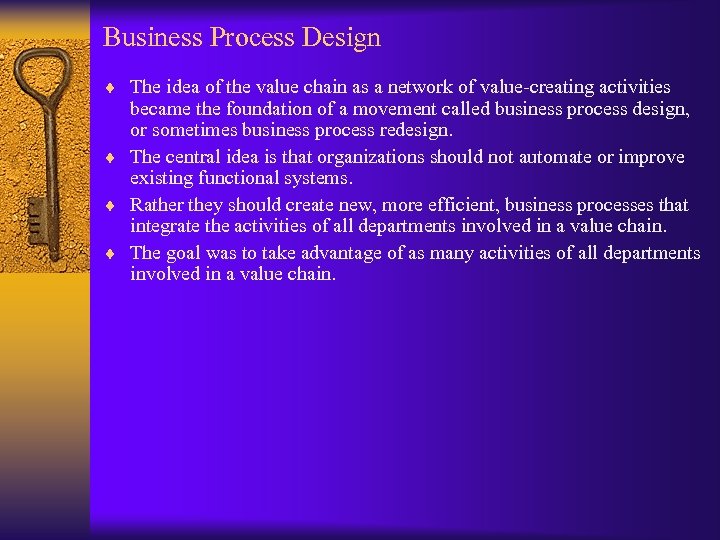 Business Process Design

♦ The idea of the value chain as a network of value-creating activities became the foundation of a movement called business process design, or sometimes business process redesign.

♦ The central idea is that organizations should not automate or improve existing functional systems.

♦ Rather they should create new, more efficient, business processes that integrate the activities of all departments involved in a value chain.

♦ The goal was to take advantage of as many activities of all departments involved in a value chain.